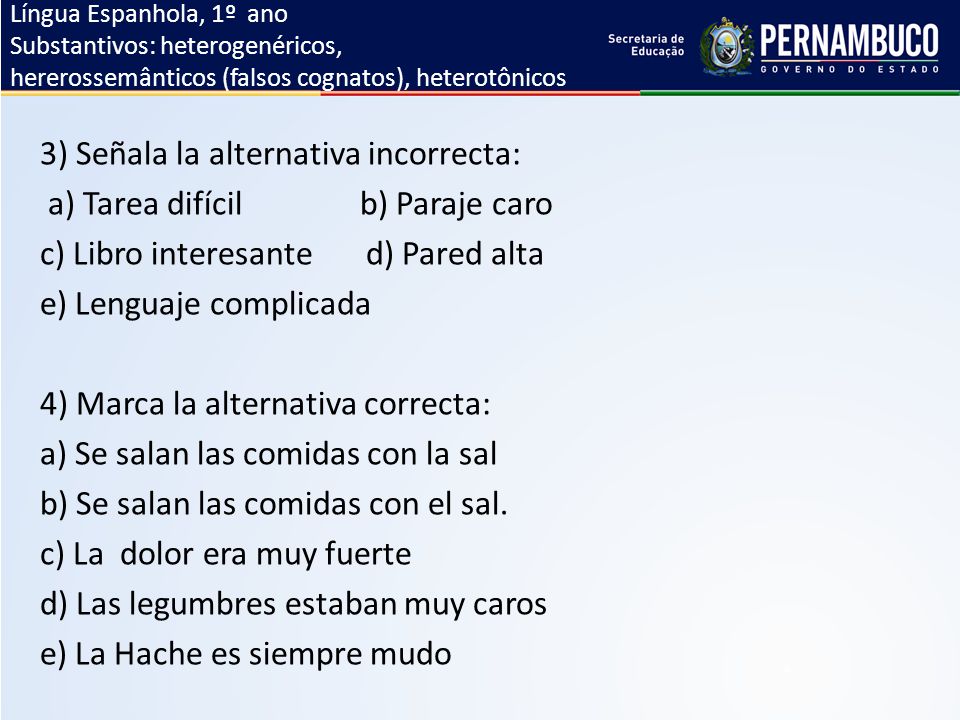 Língua Espanhola, 1º ano
Substantivos: heterogenéricos, hererossemânticos (falsos cognatos), heterotônicos

Secretaria de Educação
PERNAMBUCO
GOVERNO DO ESTADO

3) Señala la alternativa incorrecta:
a) Tarea difícil b) Paraje caro
c) Libro interesante d) Pared alta
e) Lenguaje complicada

4) Marca la alternativa correcta:
a) Se salan las comidas con la sal
b) Se salan las comidas con el sal.
c) La dolor era muy fuerte
d) Las legumbres estaban muy caros
e) La Hache es siempre mudo